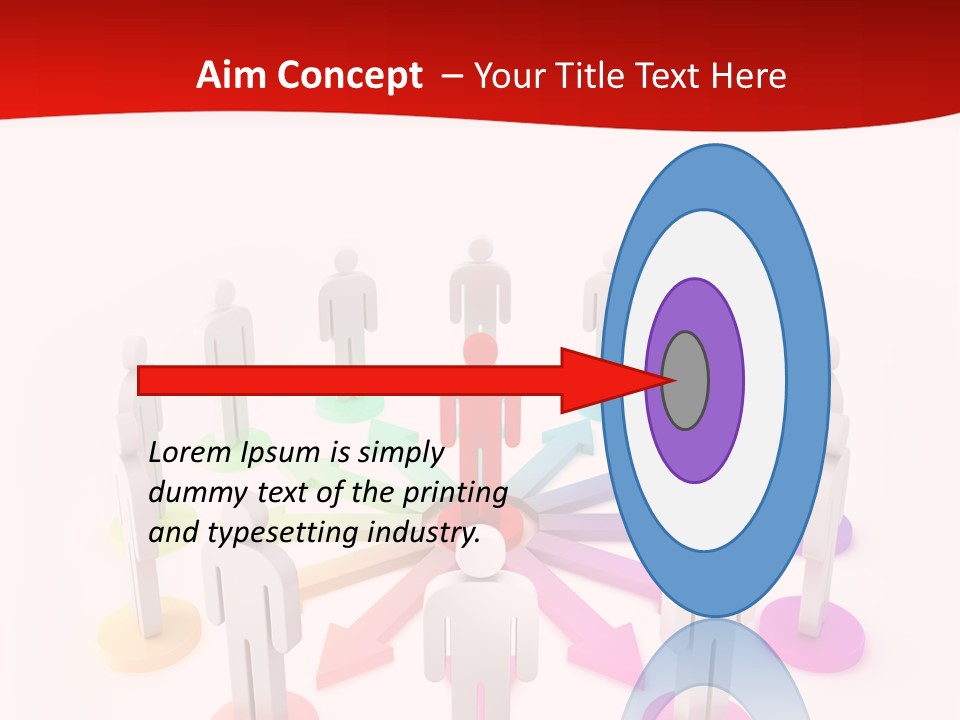 Aim Concept – Your Title Text Here

Lorem Ipsum is simply dummy text of the printing and typesetting industry.